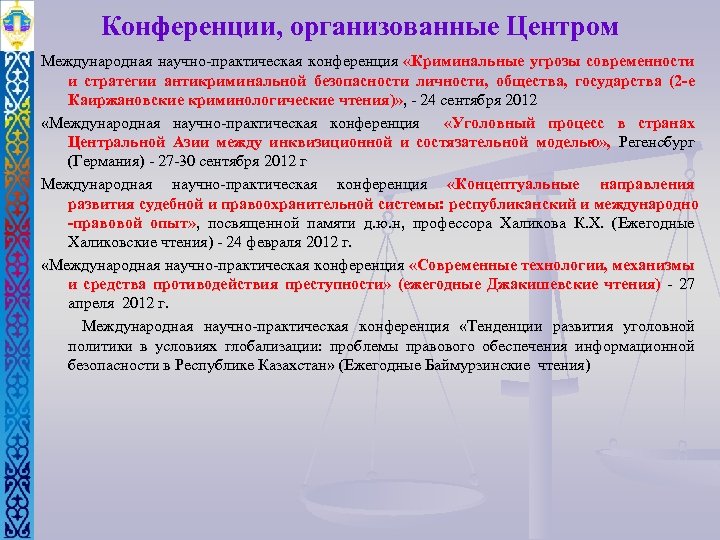 Конференции, организованные Центром

Международная научно-практическая конференция «Криминальные угрозы современности и стратегии антикриминальной безопасности личности, общества, государства (2-е Каиржановские криминологические чтения)», - 24 сентября 2012

«Международная научно-практическая конференция «Уголовный процесс в странах Центральной Азии между инквизиционной и состязательной моделью», Регенсбург (Германия) - 27-30 сентября 2012 г

Международная научно-практическая конференция «Концептуальные направления развития судебной и правоохранительной системы: республиканский и международно -правовой опыт», посвященной памяти д.ю.н, профессора Халикова К.Х. (Ежегодные Халиковские чтения) - 24 февраля 2012 г.

«Международная научно-практическая конференция «Современные технологии, механизмы и средства противодействия преступности» (ежегодные Джакишевские чтения) - 27 апреля 2012 г.

Международная научно-практическая конференция «Тенденции развития уголовной политики в условиях глобализации: проблемы правового обеспечения информационной безопасности в Республике Казахстан» (Ежегодные Баймурзинские чтения)